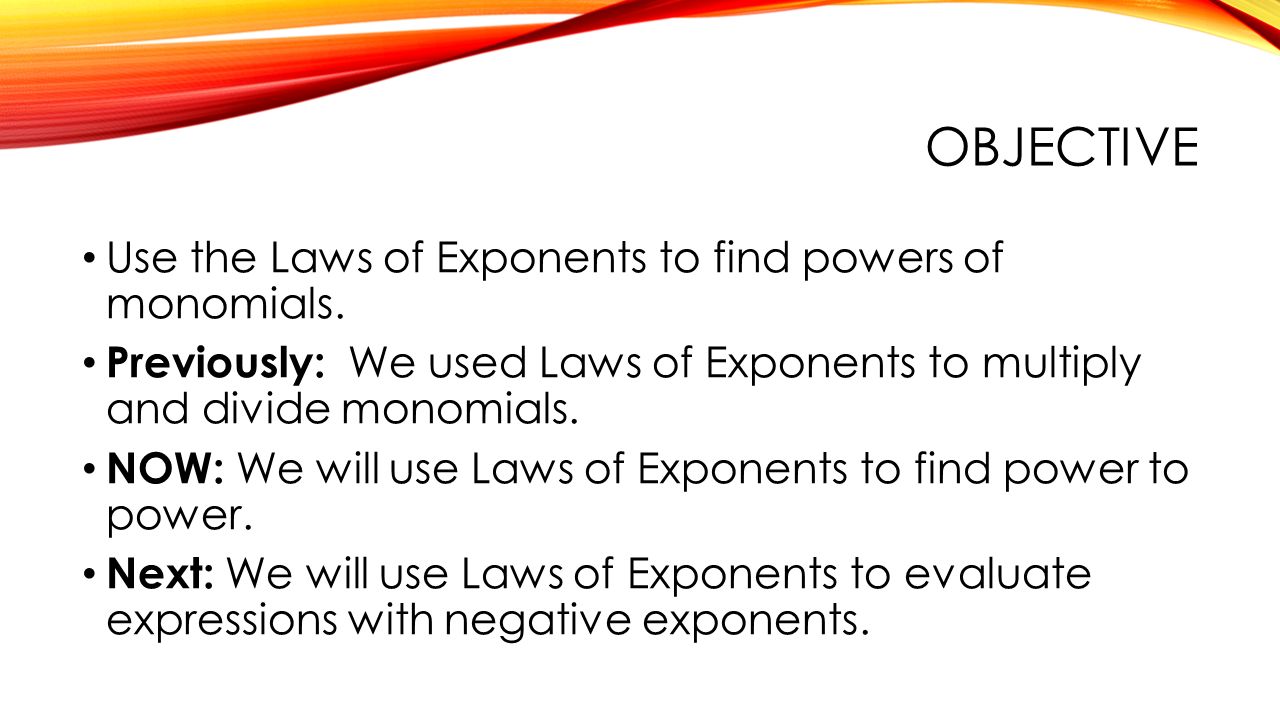 OBJECTIVE

• Use the Laws of Exponents to find powers of monomials.

• Previously: We used Laws of Exponents to multiply and divide monomials.

• NOW: We will use Laws of Exponents to find power to power.

• Next: We will use Laws of Exponents to evaluate expressions with negative exponents.